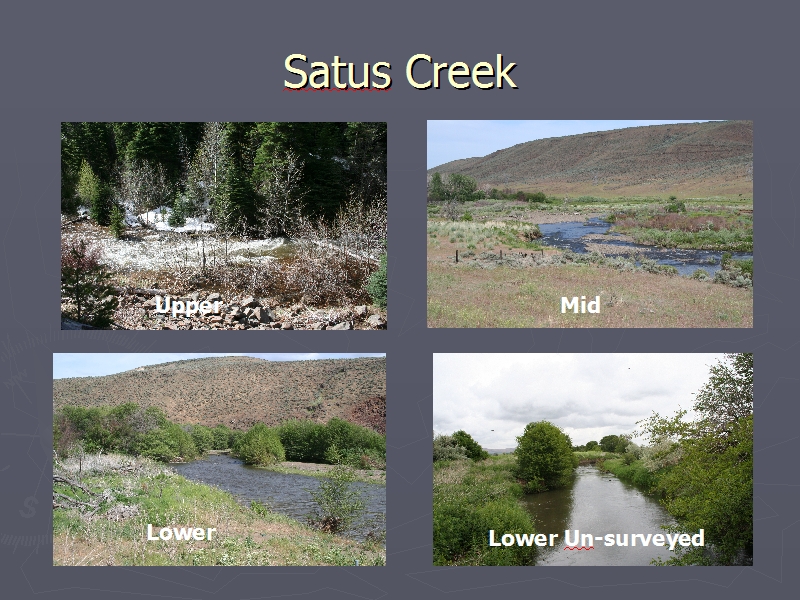 Satus Creek

Upper

Mid

Lower

Lower Un-surveyed